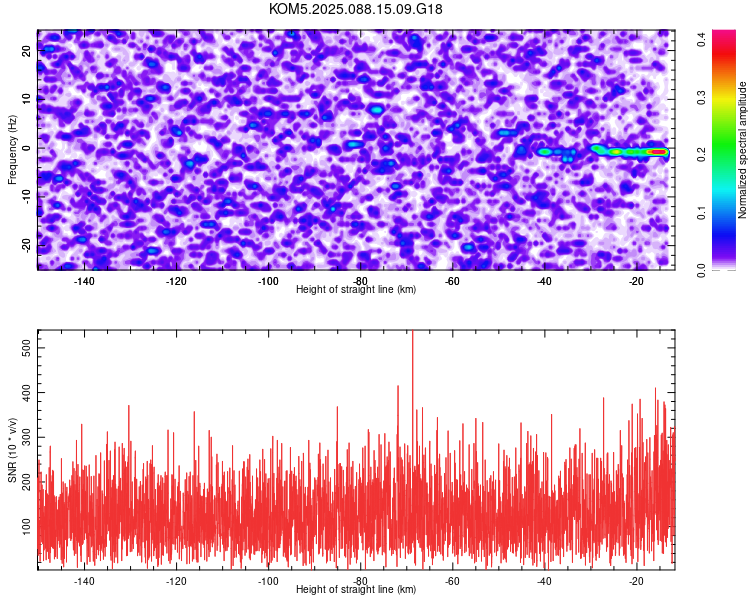 KOM5.2025.088.15.09.G18

Frequency (Hz)

20
10
0
-10
-20

-140 -120 -100 -80 -60 -40 -20

Height of straight line (km)

Normalized spectral amplitude

0.0 0.1 0.2 0.3 0.4

SNR (10 * v/v)

500
400
300
200
100

-140 -120 -100 -80 -60 -40 -20

Height of straight line (km)